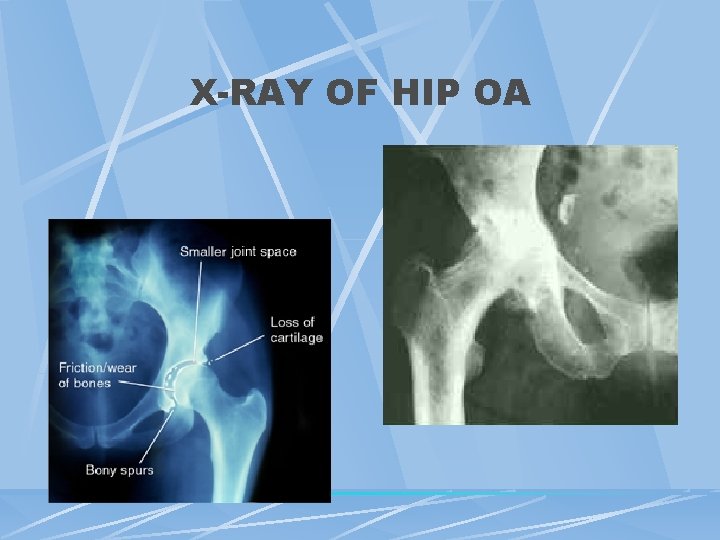 X-RAY OF HIP OA

Smaller joint space

Loss of cartilage

Friction/wear of bones

Bony spurs